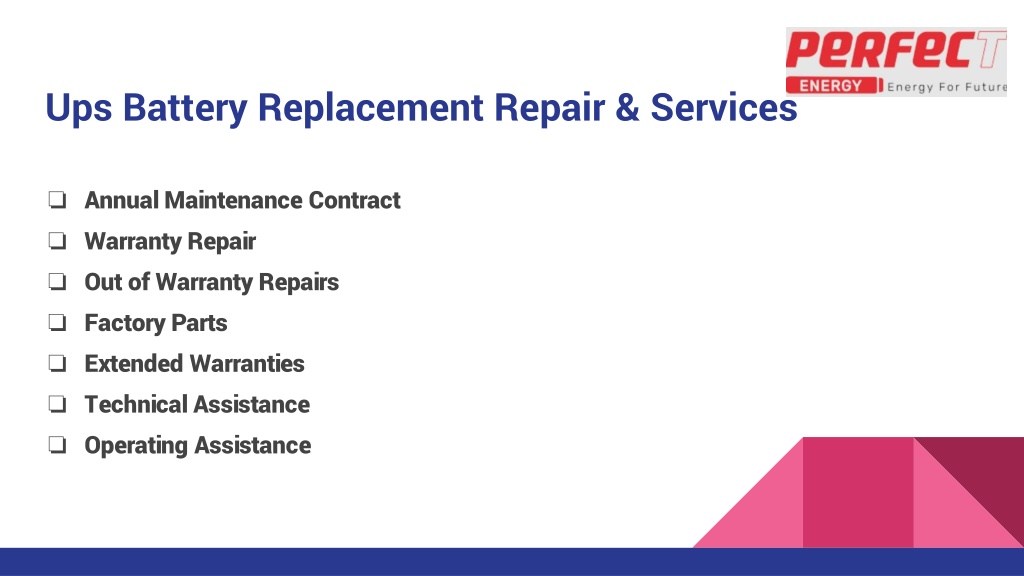 PERFECT
ENERGY Energy For Future

Ups Battery Replacement Repair & Services

❏ Annual Maintenance Contract
❏ Warranty Repair
❏ Out of Warranty Repairs
❏ Factory Parts
❏ Extended Warranties
❏ Technical Assistance
❏ Operating Assistance